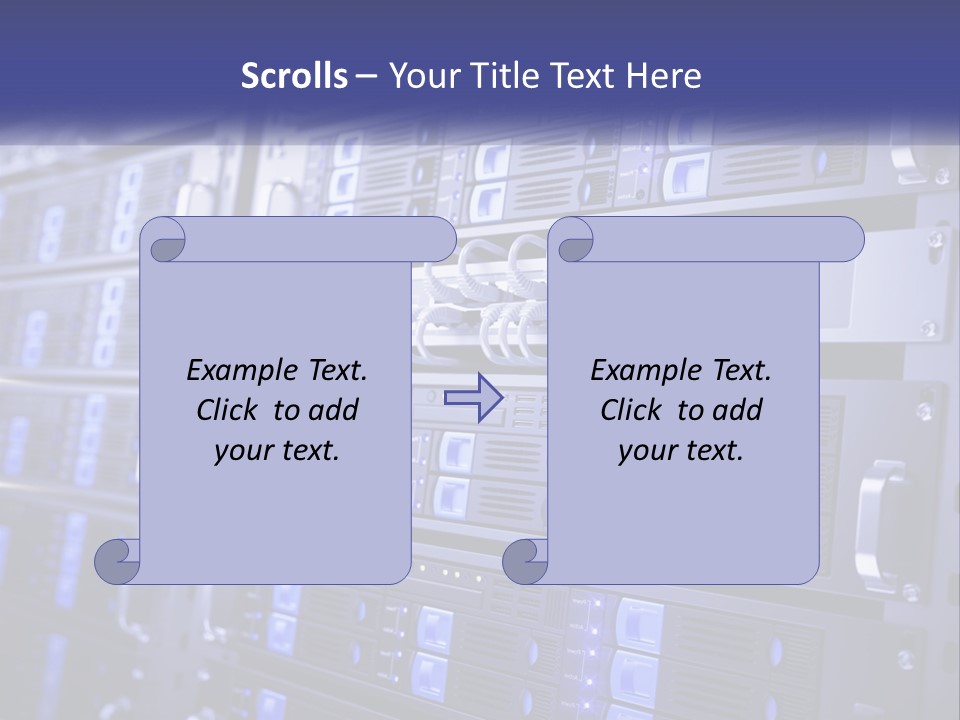 Scrolls – Your Title Text Here

Example Text. Click to add your text.

Example Text. Click to add your text.